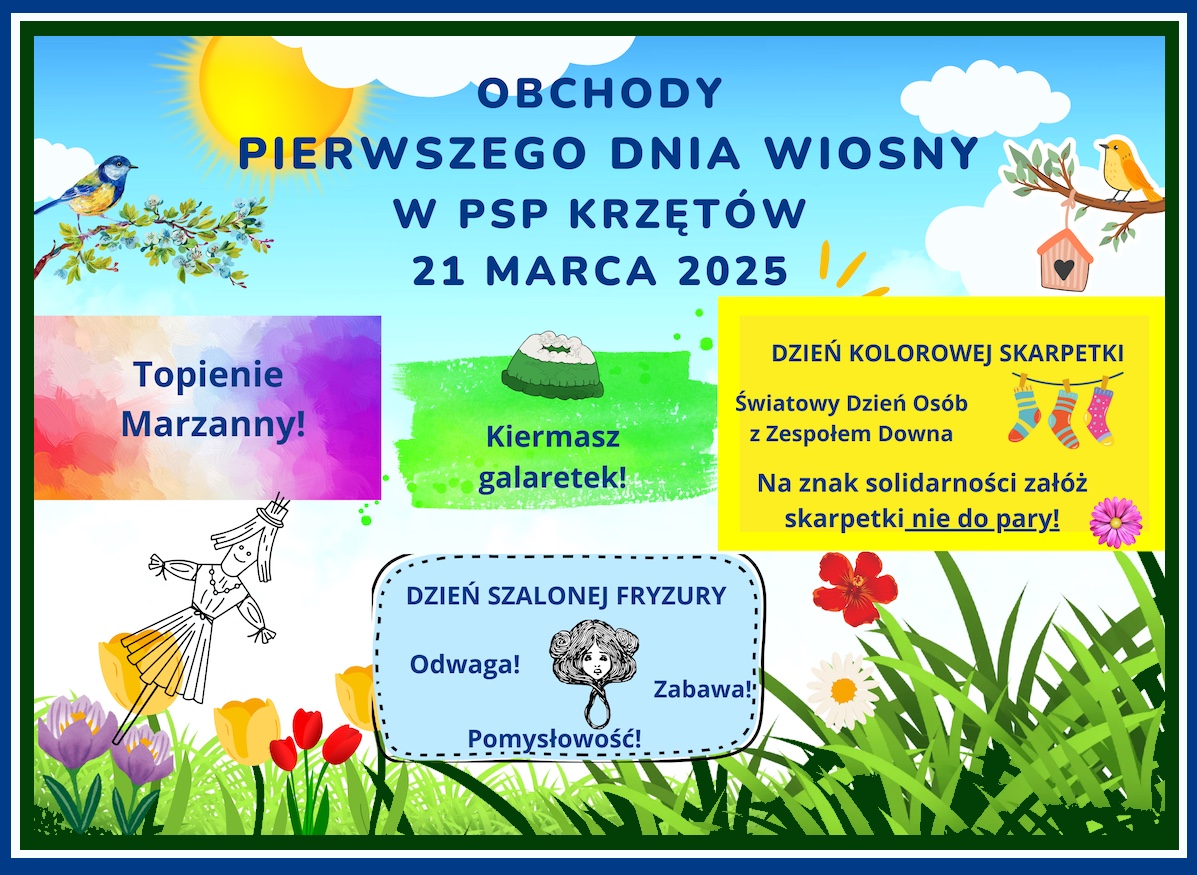 OBCHODY
PIERWSZEGO DNIA WIOSNY
W PSP KRZĘTÓW
21 MARCA 2025

Topienie Marzanny!

Kiermasz galaretek!

DZIEŃ KOLOROWEJ SKARPETKI

Światowy Dzień Osób z Zespołem Downa

Na znak solidarności załóż skarpetki nie do pary!

DZIEŃ SZALONEJ FRYZURY

Odwaga!

Zabawa!

Pomysłowość!